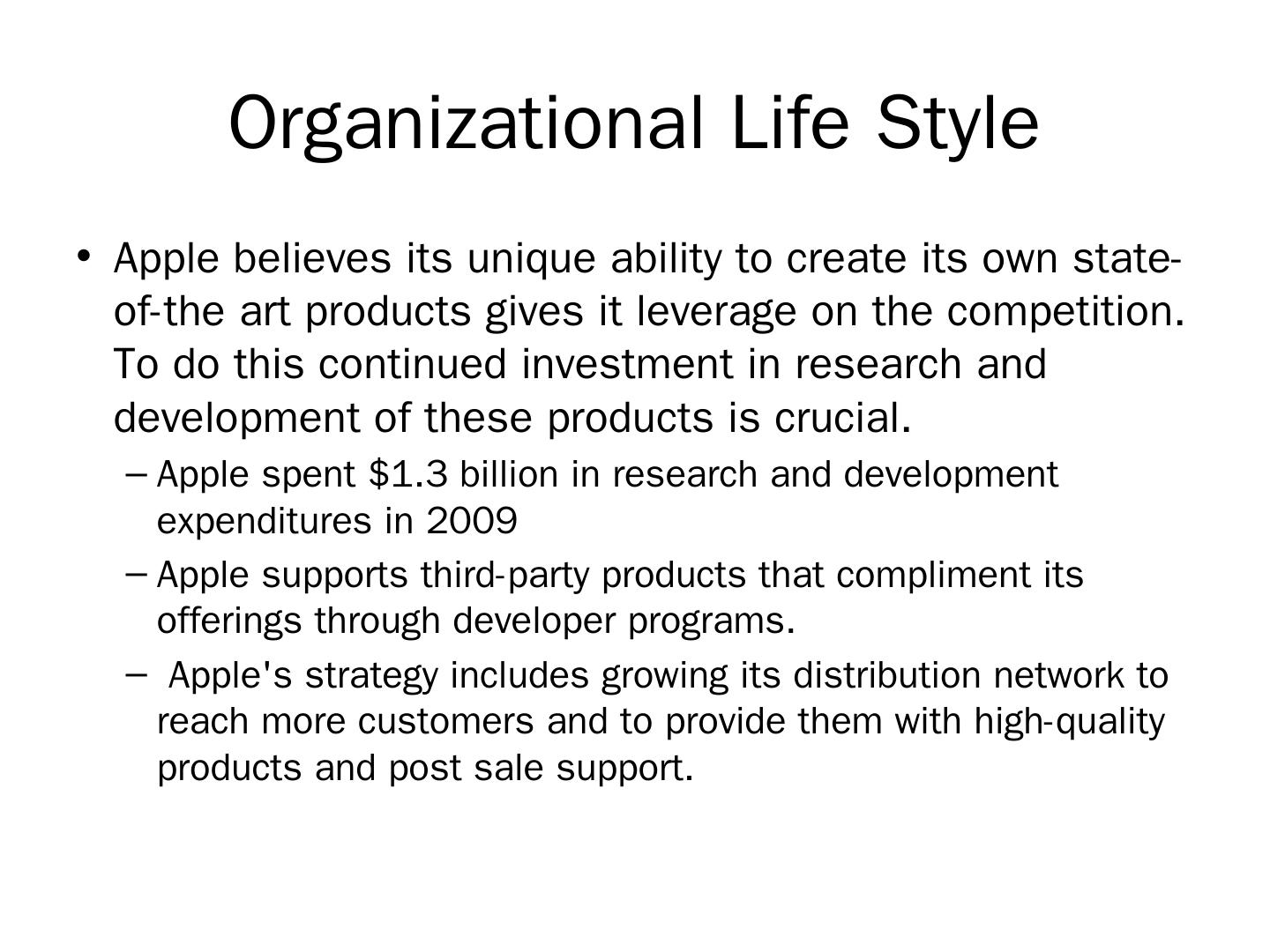 Organizational Life Style

• Apple believes its unique ability to create its own state-of-the art products gives it leverage on the competition. To do this continued investment in research and development of these products is crucial.

– Apple spent \$1.3 billion in research and development expenditures in 2009

– Apple supports third-party products that compliment its offerings through developer programs.

– Apple's strategy includes growing its distribution network to reach more customers and to provide them with high-quality products and post sale support.